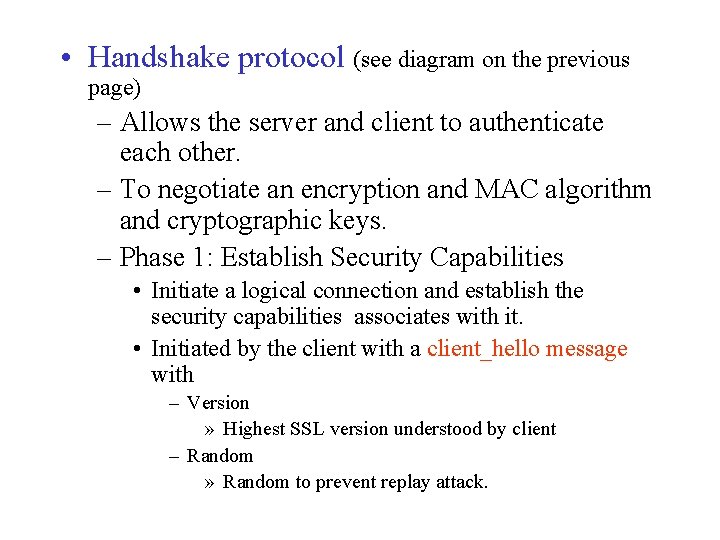 • Handshake protocol (see diagram on the previous page)

– Allows the server and client to authenticate each other.

– To negotiate an encryption and MAC algorithm and cryptographic keys.

– Phase 1: Establish Security Capabilities

• Initiate a logical connection and establish the security capabilities associates with it.

• Initiated by the client with a client_hello message with

– Version

» Highest SSL version understood by client

– Random

» Random to prevent replay attack.